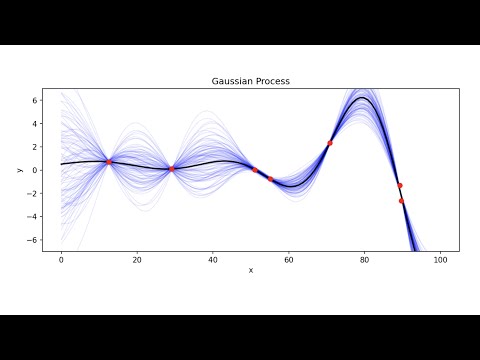 Gaussian Process

6
4
2
0
−2
−4
−6

y

0
20
40
60
80
100

x